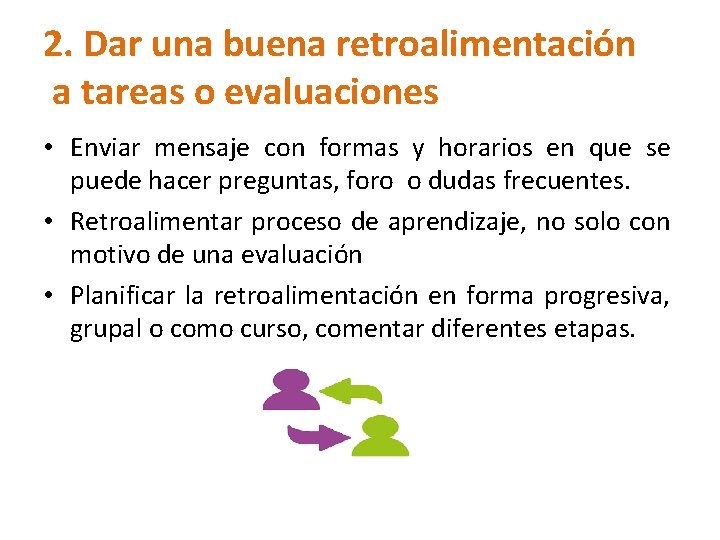 2. Dar una buena retroalimentación a tareas o evaluaciones

• Enviar mensaje con formas y horarios en que se puede hacer preguntas, foro o dudas frecuentes.

• Retroalimentar proceso de aprendizaje, no solo con motivo de una evaluación

• Planificar la retroalimentación en forma progresiva, grupal o como curso, comentar diferentes etapas.